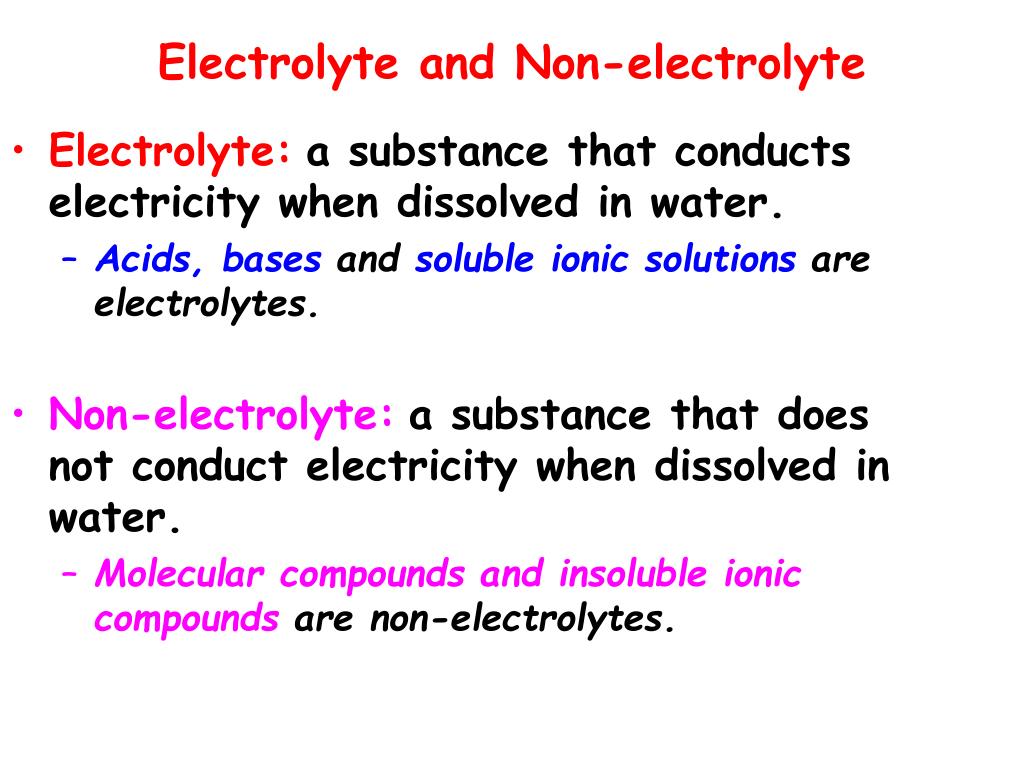 Electrolyte and Non-electrolyte

• Electrolyte: a substance that conducts electricity when dissolved in water.
– Acids, bases and soluble ionic solutions are electrolytes.

• Non-electrolyte: a substance that does not conduct electricity when dissolved in water.
– Molecular compounds and insoluble ionic compounds are non-electrolytes.